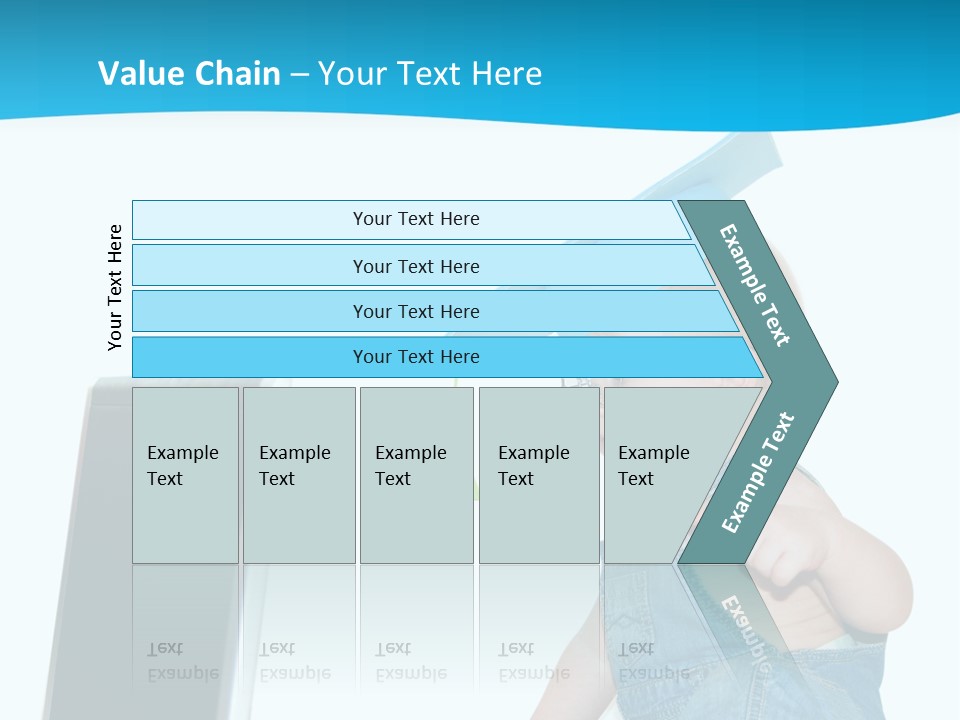 Value Chain – Your Text Here

Your Text Here

Your Text Here

Your Text Here

Your Text Here

Your Text Here

Example Text

Example Text

Example Text

Example Text

Example Text

Example Text

Example Text